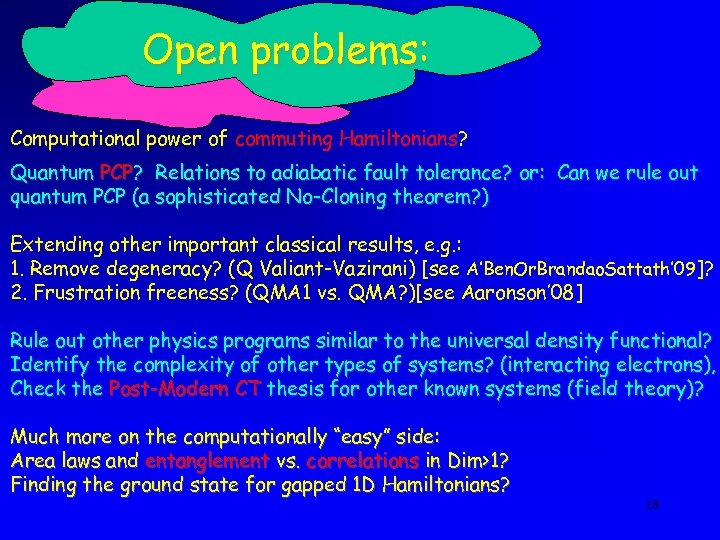 Open problems:

Computational power of commuting Hamiltonians?

Quantum PCP? Relations to adiabatic fault tolerance? or: Can we rule out quantum PCP (a sophisticated No-Cloning theorem?)

Extending other important classical results, e.g.:
1. Remove degeneracy? (Q Valiant-Vazirani) [see A'BenOrBrandaoSattath'09]?
2. Frustration freeness? (QMA1 vs. QMA?)[see Aaronson'08]

Rule out other physics programs similar to the universal density functional?
Identify the complexity of other types of systems? (interacting electrons),
Check the Post-Modern CT thesis for other known systems (field theory)?

Much more on the computationally "easy" side:
Area laws and entanglement vs. correlations in Dim>1?
Finding the ground state for gapped 1D Hamiltonians?

18